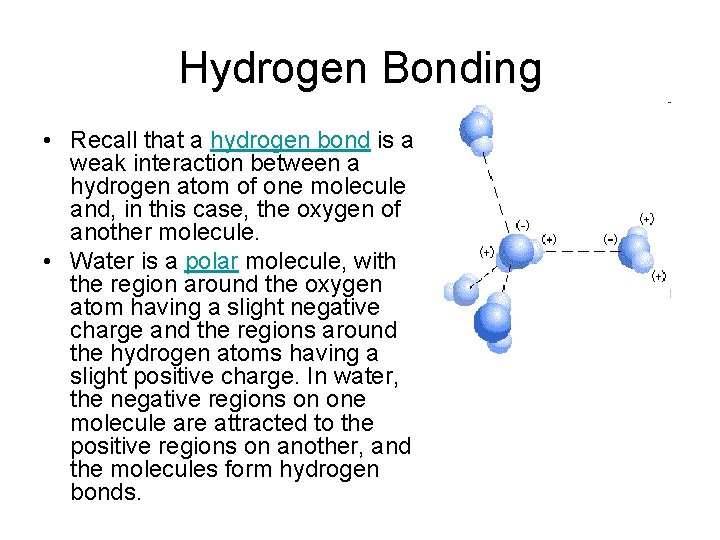 Hydrogen Bonding

• Recall that a hydrogen bond is a weak interaction between a hydrogen atom of one molecule and, in this case, the oxygen of another molecule.

• Water is a polar molecule, with the region around the oxygen atom having a slight negative charge and the regions around the hydrogen atoms having a slight positive charge. In water, the negative regions on one molecule are attracted to the positive regions on another, and the molecules form hydrogen bonds.

(-)
(+)
(+)
(-)
(+)
(+)